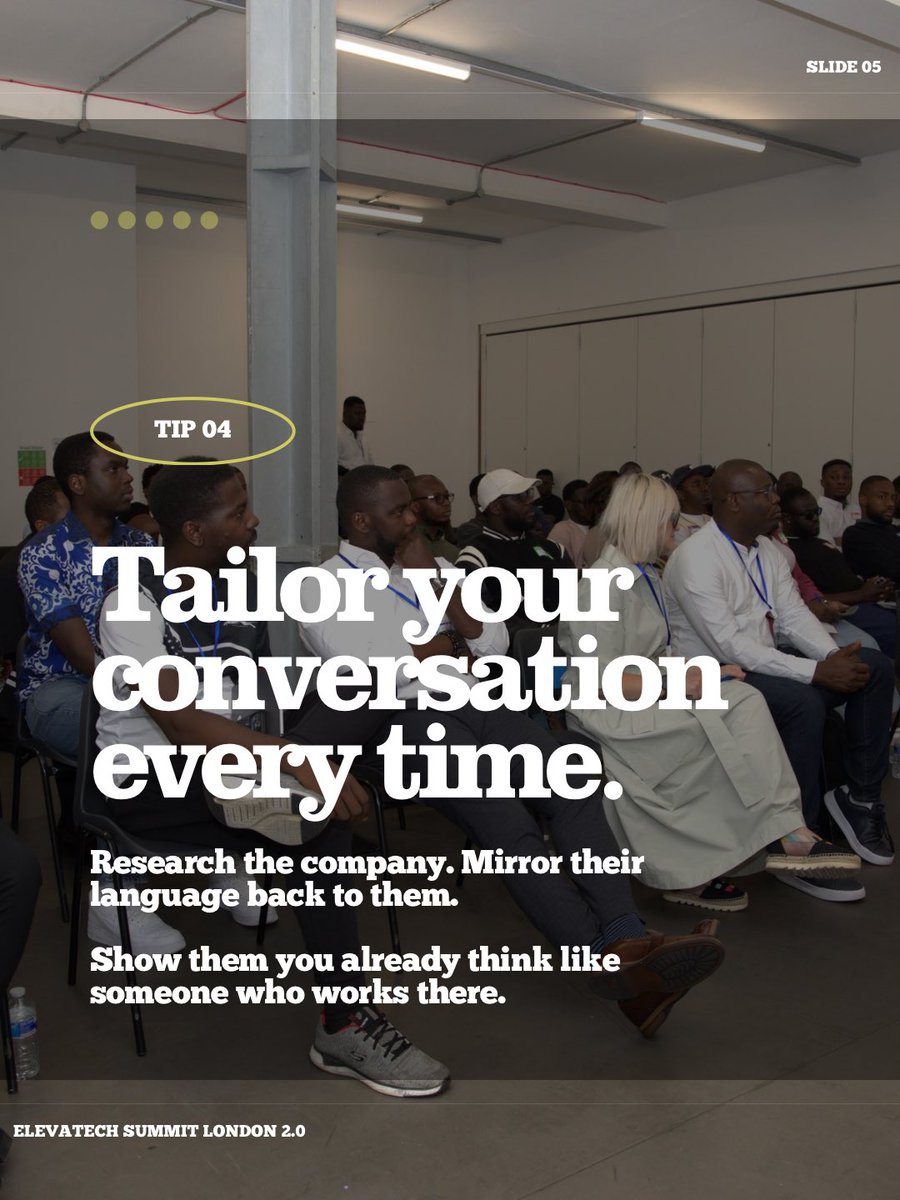 SLIDE 05

TIP 04

Tailor your conversation every time.

Research the company. Mirror their language back to them.

Show them you already think like someone who works there.

ELEVATECH SUMMIT LONDON 2.0